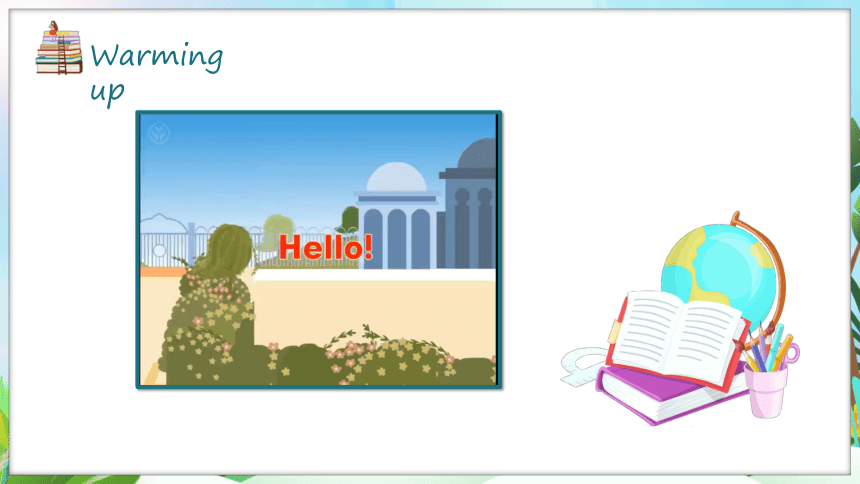 Warming up

Hello!